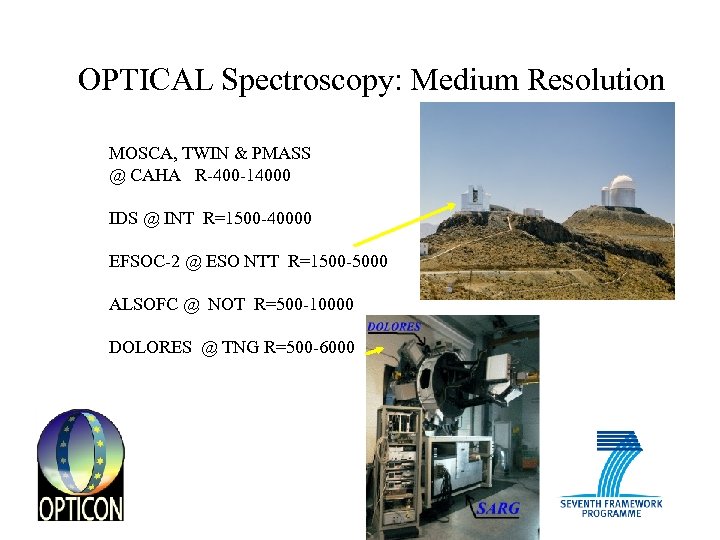 OPTICAL Spectroscopy: Medium Resolution

MOSCA, TWIN & PMASS
@ CAHA   R-400-14000

IDS @ INT  R=1500-40000

EFSOC-2 @ ESO NTT  R=1500-5000

ALSOFC @  NOT  R=500-10000

DOLORES  @ TNG R=500-6000

DOLORES

SARG

OPTICON

SEVENTH FRAMEWORK PROGRAMME